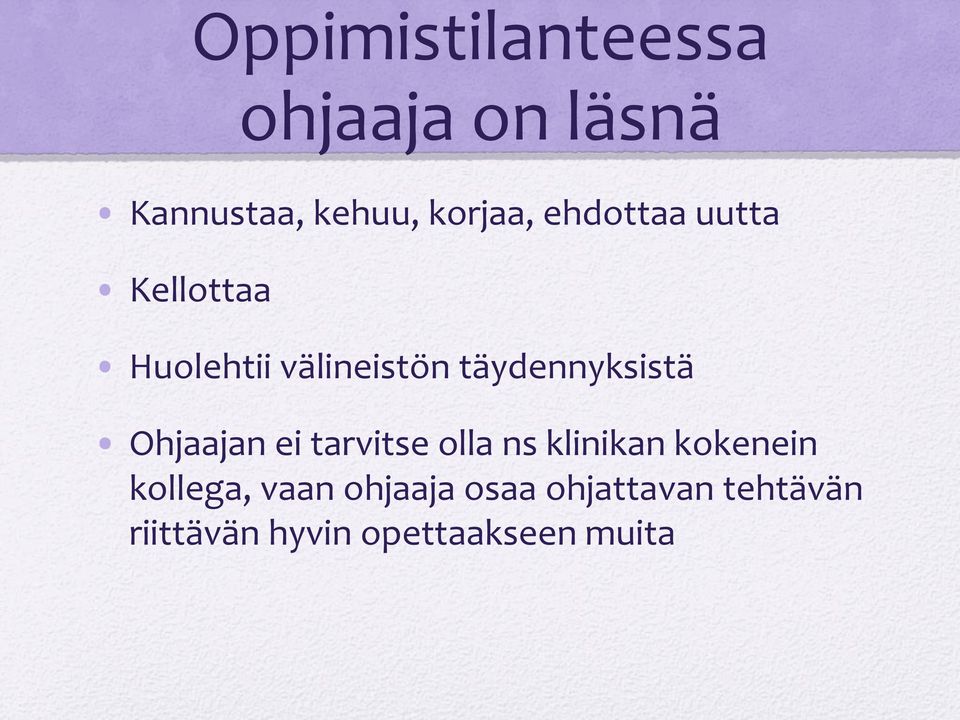 Oppimistilanteessa ohjaaja on läsnä

• Kannustaa, kehuu, korjaa, ehdottaa uutta

• Kellottaa

• Huolehtii välineistön täydennyksistä

• Ohjaajan ei tarvitse olla ns klinikan kokenein kollega, vaan ohjaaja osaa ohjattavan tehtävän riittävän hyvin opettaakseen muita